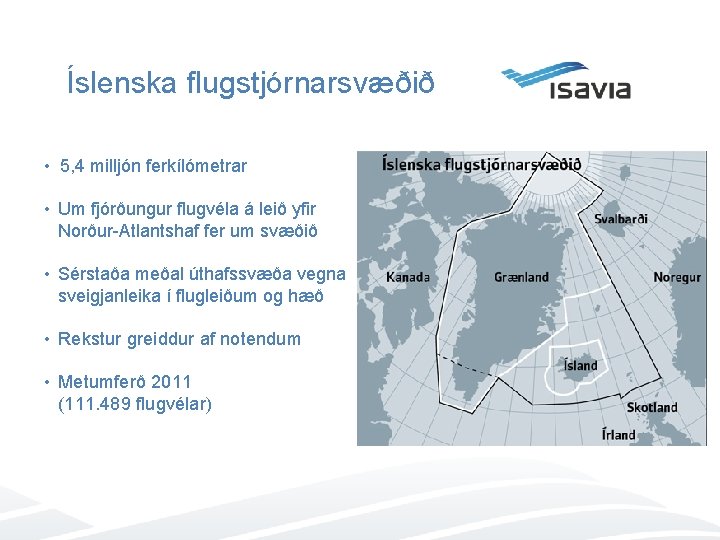 Íslenska flugstjórnarsvæðið

ISAVIA

• 5,4 milljón ferkílómetrar

• Um fjórðungur flugvéla á leið yfir Norður-Atlantshaf fer um svæðið

• Sérstaða meðal úthafssvæða vegna sveigjanleika í flugleiðum og hæð

• Rekstur greiddur af notendum

• Metumferð 2011 (111.489 flugvélar)

Íslenska flugstjórnarsvæðið

Svalbarði

Kanada

Grænland

Noregur

Ísland

Skotland

Írland